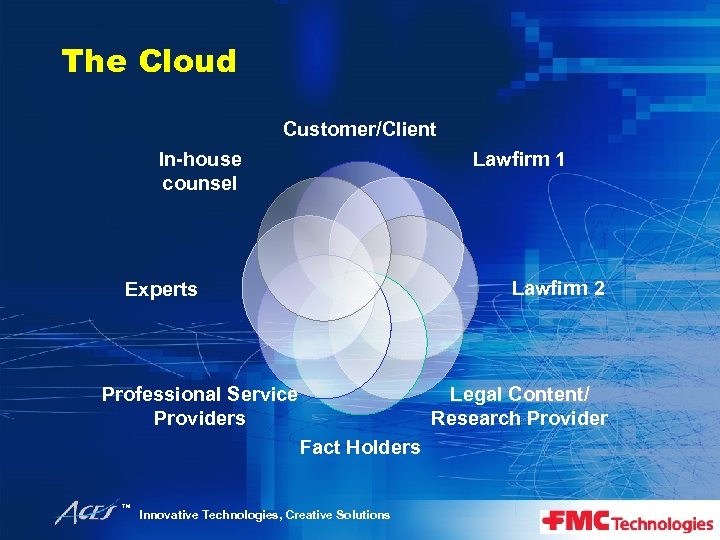 The Cloud

Customer/Client

In-house counsel

Lawfirm 1

Experts

Lawfim 2

Professional Service Providers

Legal Content/ Research Provider

Fact Holders

ACES™ Innovative Technologies, Creative Solutions

FMC Technologies